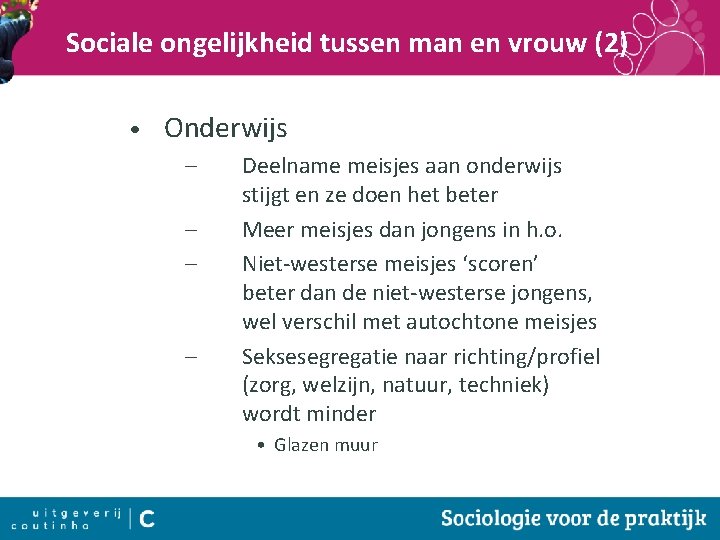 Sociale ongelijkheid tussen man en vrouw (2)

• Onderwijs
– Deelname meisjes aan onderwijs stijgt en ze doen het beter
– Meer meisjes dan jongens in h.o.
– Niet-westerse meisjes ‘scoren’ beter dan de niet-westerse jongens, wel verschil met autochtone meisjes
– Seksesegregatie naar richting/profiel (zorg, welzijn, natuur, techniek) wordt minder
• Glazen muur

uitgeverij coutinho | C

Sociologie voor de praktijk